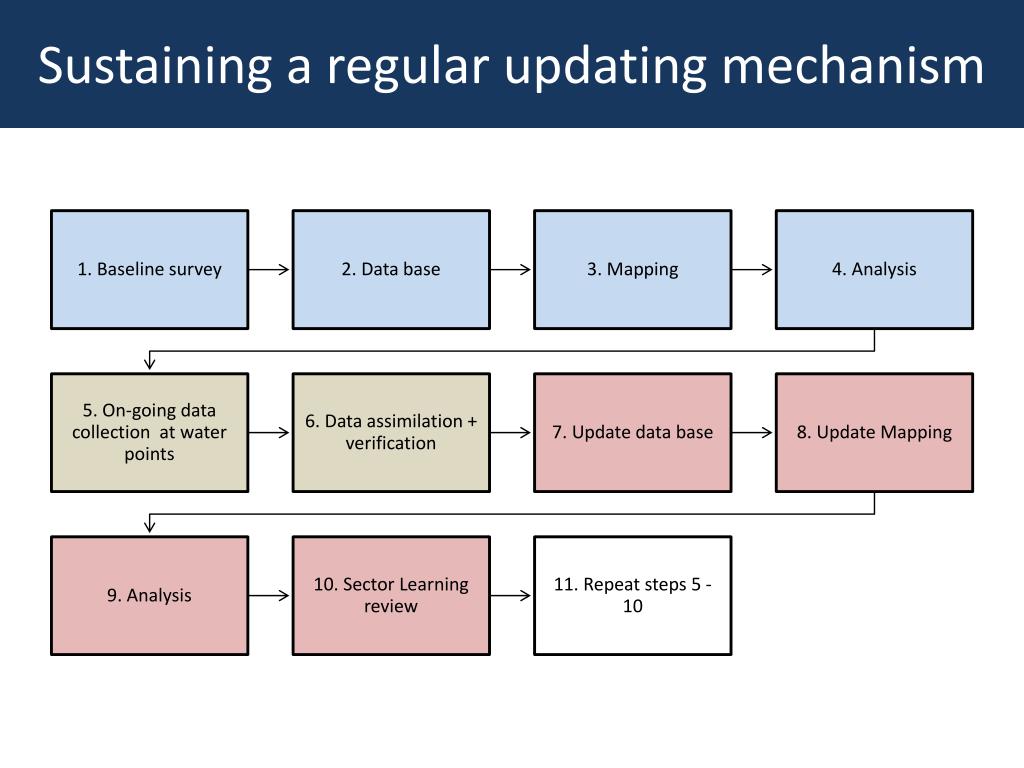 Sustaining a regular updating mechanism

1. Baseline survey

2. Data base

3. Mapping

4. Analysis

5. On-going data collection at water points

6. Data assimilation + verification

7. Update data base

8. Update Mapping

9. Analysis

10. Sector Learning review

11. Repeat steps 5 - 10